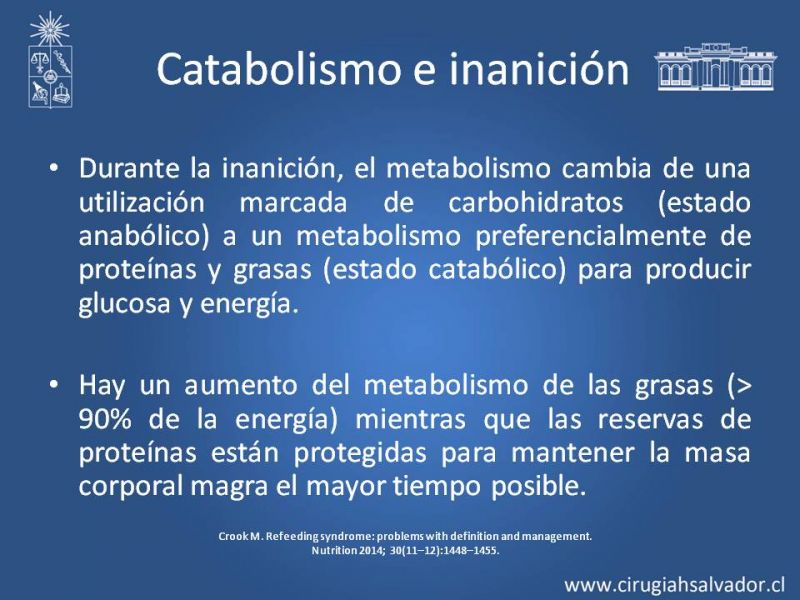 Catabolismo e inanición

• Durante la inanición, el metabolismo cambia de una utilización marcada de carbohidratos (estado anabólico) a un metabolismo preferencialmente de proteínas y grasas (estado catabólico) para producir glucosa y energía.

• Hay un aumento del metabolismo de las grasas (> 90% de la energía) mientras que las reservas de proteínas están protegidas para mantener la masa corporal magra el mayor tiempo posible.

Crook M. Refeeding syndrome: problems with definition and management. Nutrition 2014; 30(11–12):1448–1455.

www.cirugiahsalvador.cl